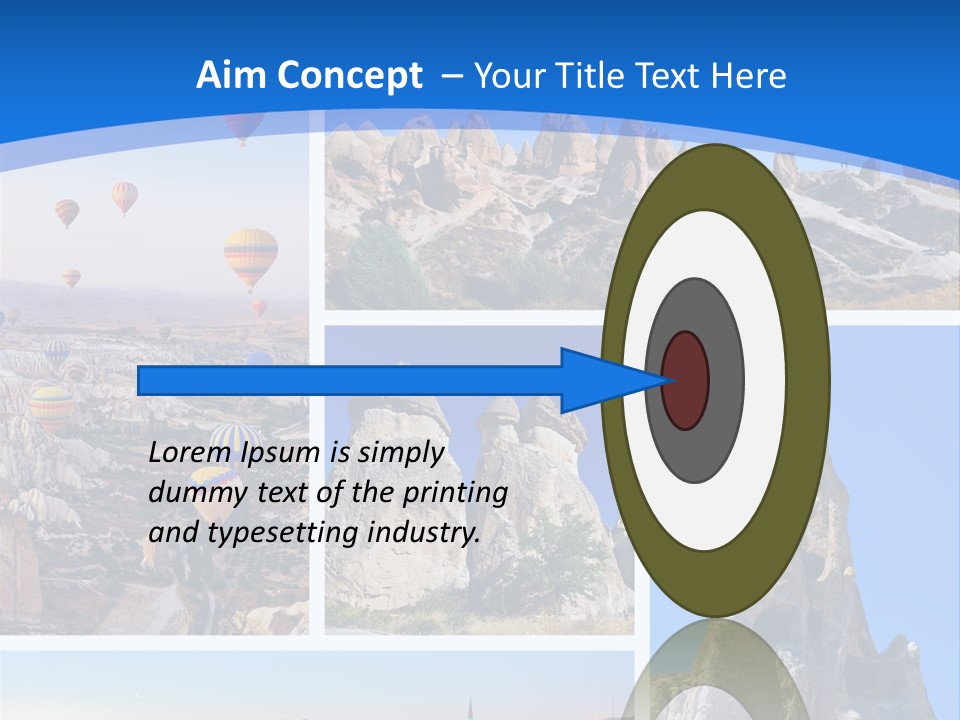 Aim Concept – Your Title Text Here

Lorem Ipsum is simply dummy text of the printing and typesetting industry.